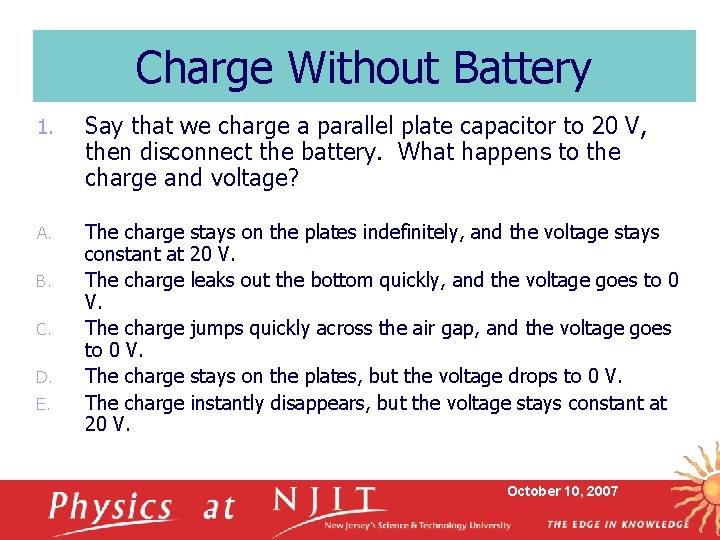 Charge Without Battery

1. Say that we charge a parallel plate capacitor to 20 V, then disconnect the battery. What happens to the charge and voltage?

A. The charge stays on the plates indefinitely, and the voltage stays constant at 20 V.
B. The charge leaks out the bottom quickly, and the voltage goes to 0 V.
C. The charge jumps quickly across the air gap, and the voltage goes to 0 V.
D. The charge stays on the plates, but the voltage drops to 0 V.
E. The charge instantly disappears, but the voltage stays constant at 20 V.

Physics at NJIT
New Jersey's Science & Technology University
October 10, 2007
THE EDGE IN KNOWLEDGE